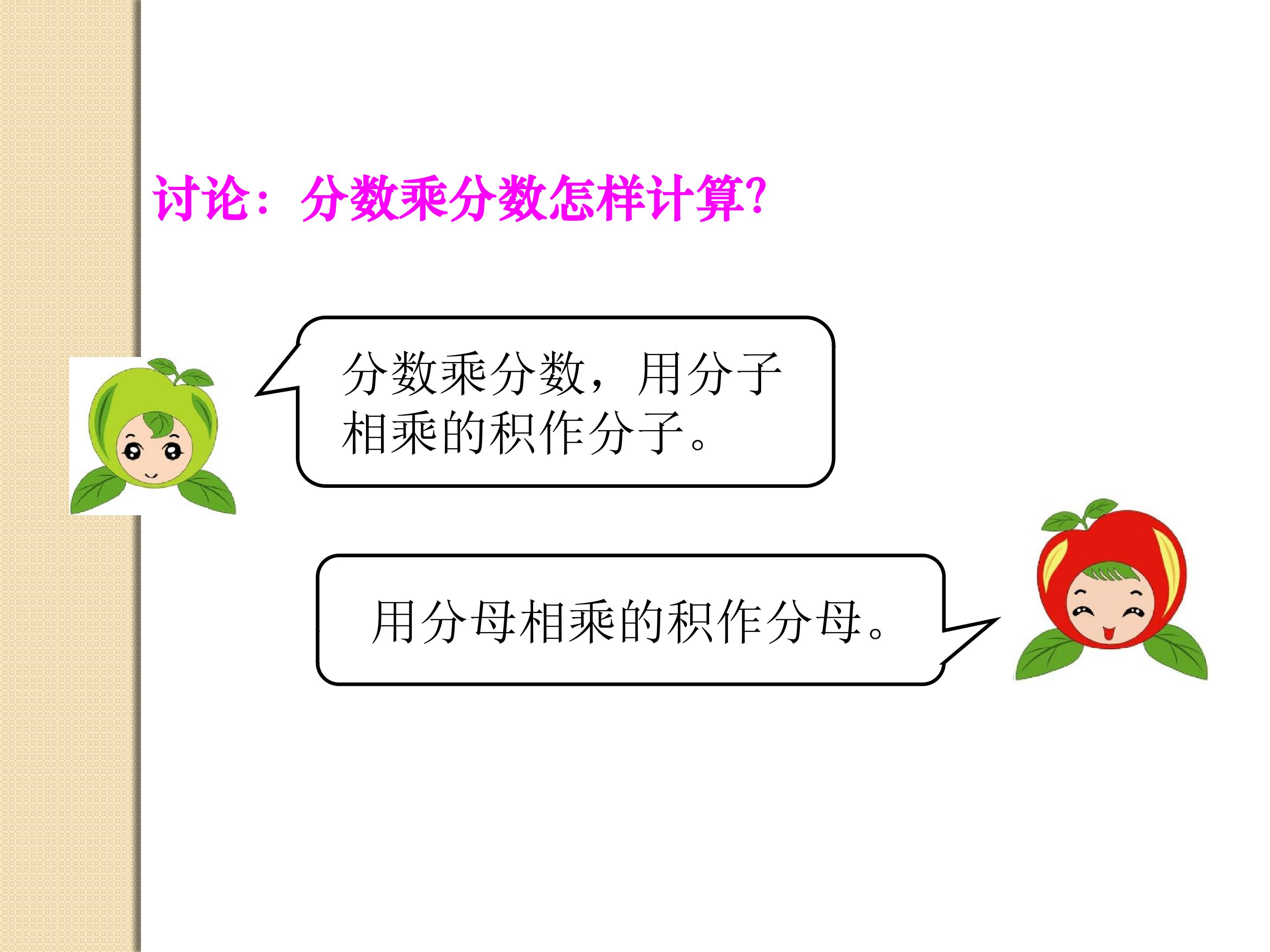 讨论：分数乘分数怎样计算?

分数乘分数，用分子相乘的积作分子。

用分母相乘的积作分母。